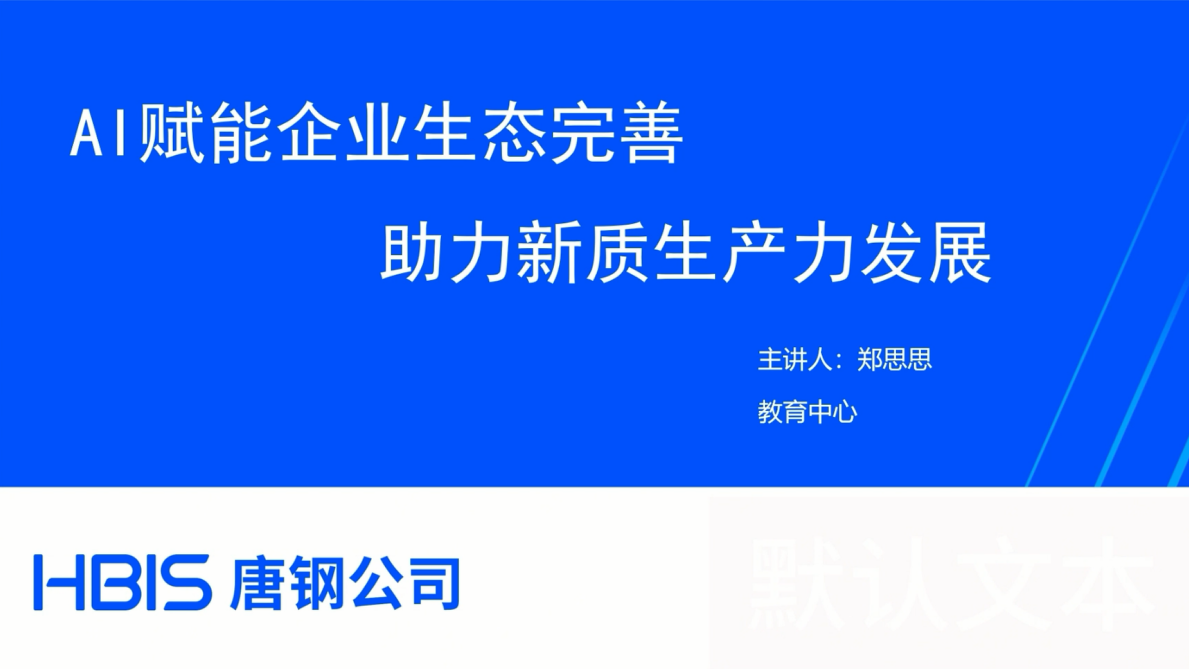 AI赋能企业生态完善

助力新质生产力发展

主讲人：郑思思

教育中心

HBIS 唐钢公司

默认文本